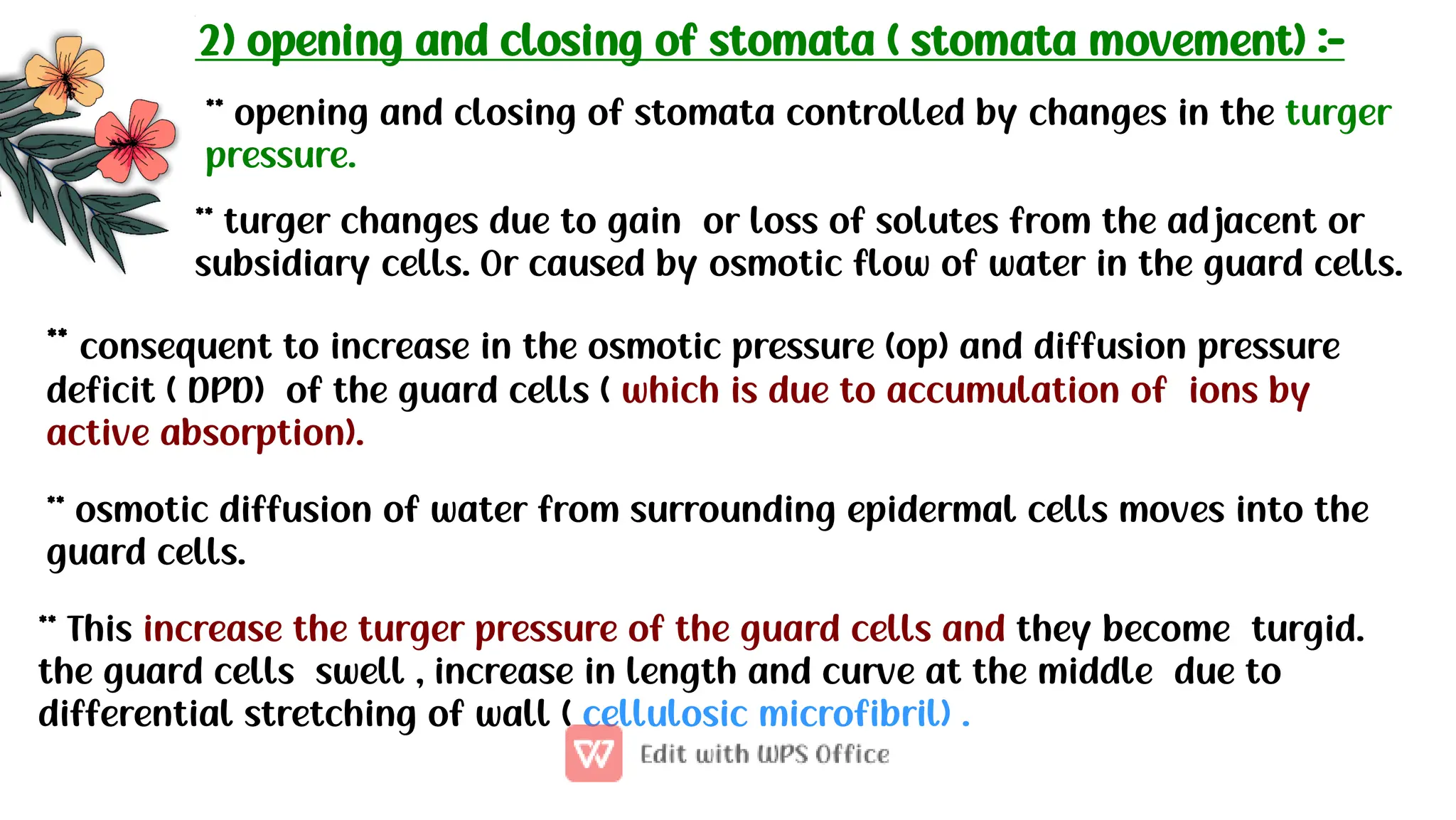 2) opening and closing of stomata ( stomata movement) :-

** opening and closing of stomata controlled by changes in the turger pressure.

** turger changes due to gain or loss of solutes from the adjacent or subsidiary cells. Or caused by osmotic flow of water in the guard cells.

** consequent to increase in the osmotic pressure (op) and diffusion pressure deficit ( DPD) of the guard cells ( which is due to accumulation of ions by active absorption).

** osmotic diffusion of water from surrounding epidermal cells moves into the guard cells.

** This increase the turger pressure of the guard cells and they become turgid. the guard cells swell , increase in length and curve at the middle due to differential stretching of wall ( cellulosic microfibril) .

Edit with WPS Office